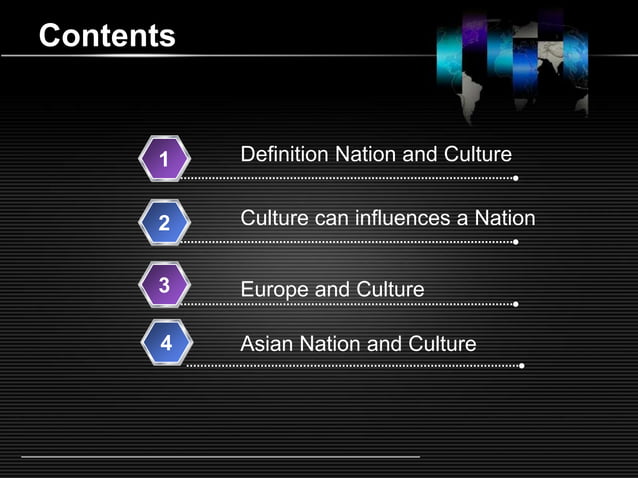 Contents

1 Definition Nation and Culture

2 Culture can influences a Nation

3 Europe and Culture

4 Asian Nation and Culture